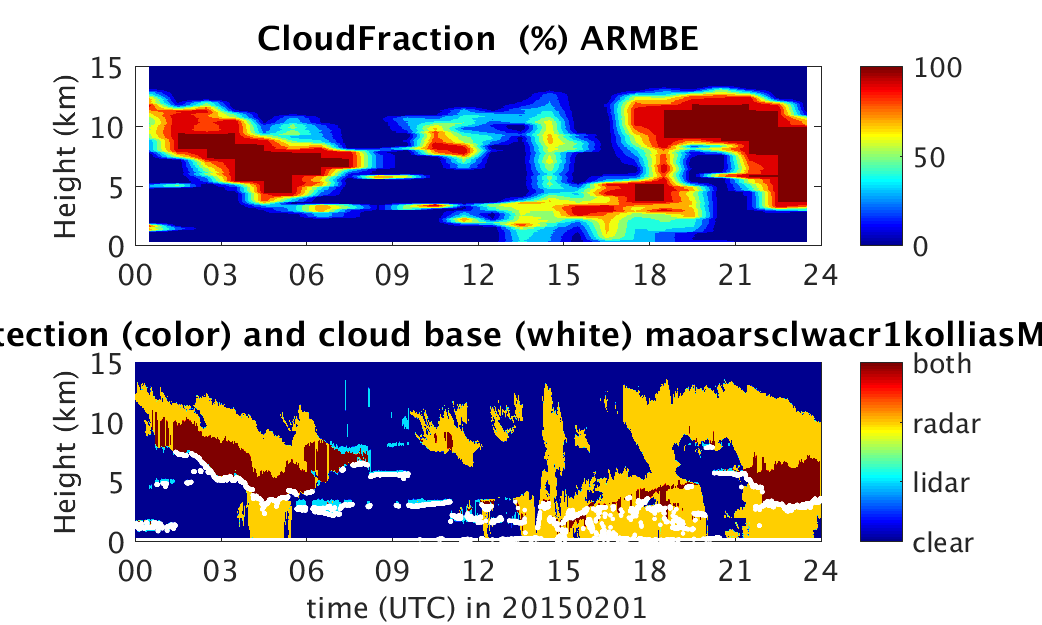 CloudFraction (%) ARMBE

Height (km)
15
10
5
0
00 03 06 09 12 15 18 21 24

100
50
0

tection (color) and cloud base (white) maoarsclwacr1kolliasM

Height (km)
15
10
5
0
00 03 06 09 12 15 18 21 24
time (UTC) in 20150201

both
radar
lidar
clear